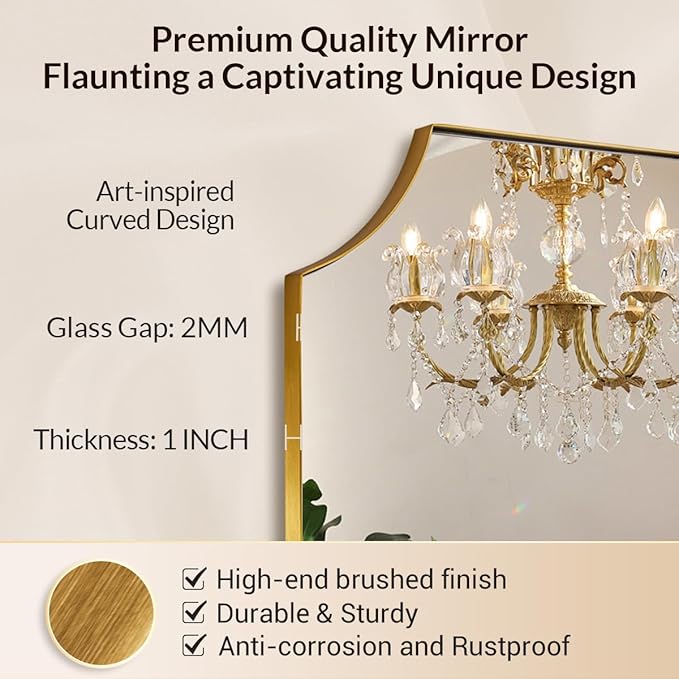 Premium Quality Mirror
Flaunting a Captivating Unique Design

Art-inspired
Curved Design

Glass Gap: 2MM

Thickness: 1 INCH

☑ High-end brushed finish
☑ Durable & Sturdy
☑ Anti-corrosion and Rustproof